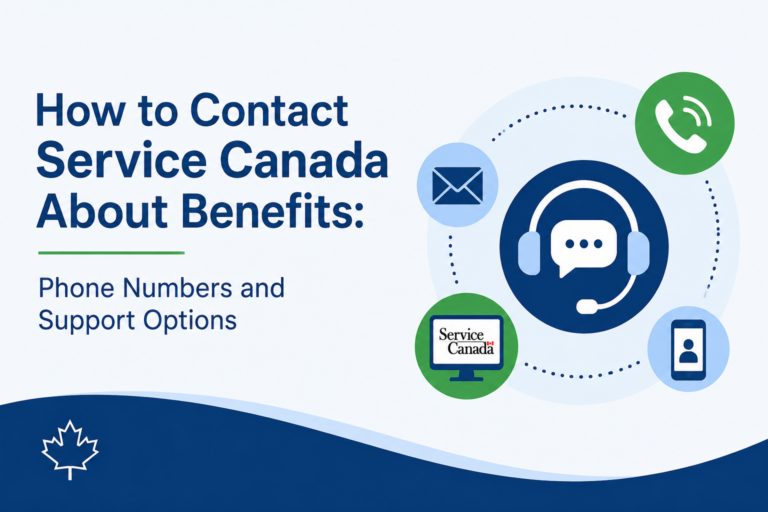 How to Contact Service Canada About Benefits:

Phone Numbers and Support Options

Service Canada